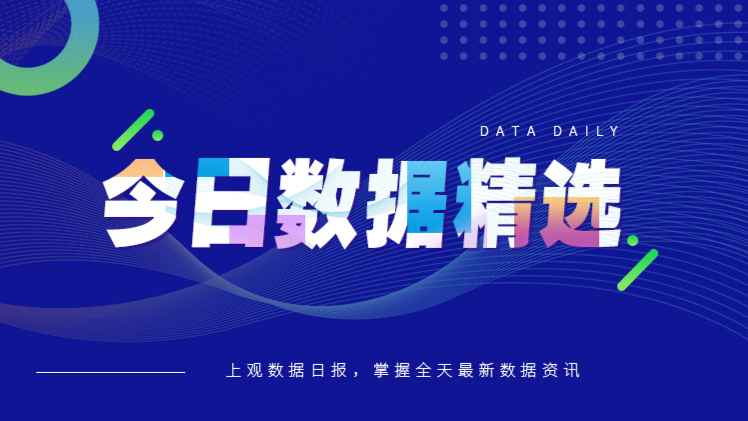 DATA DAILY

今日数据精选

上观数据日报，掌握全天最新数据资讯